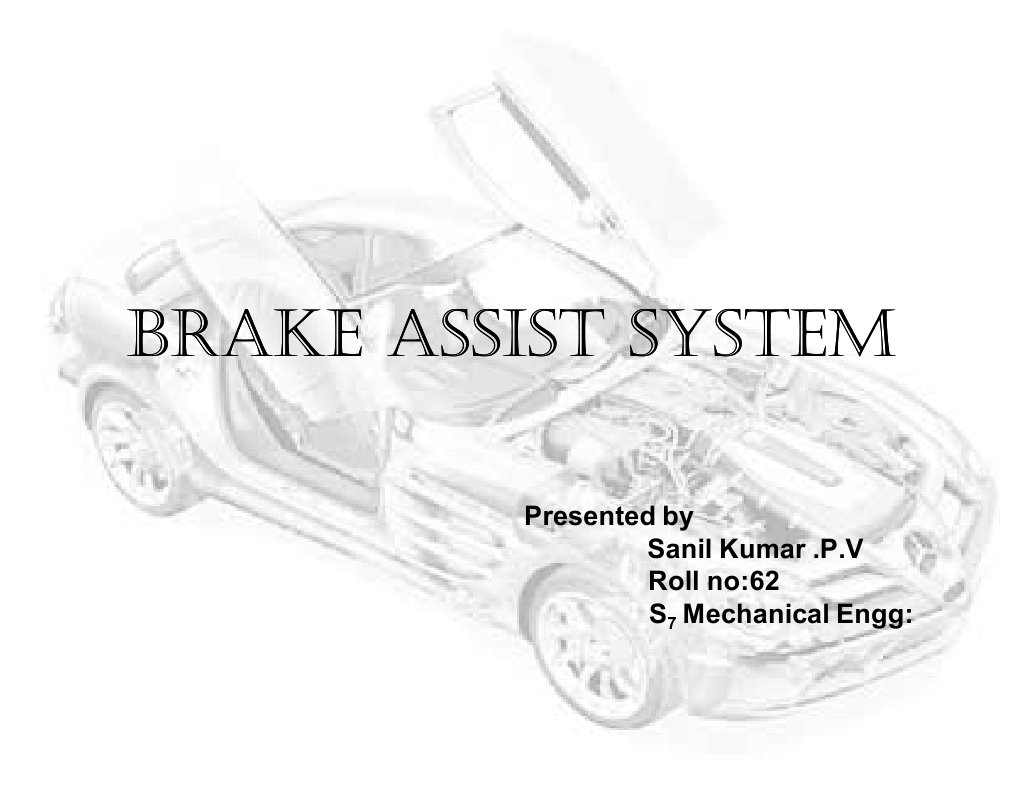 BRAKE ASSIST SYSTEM

Presented by
Sanil Kumar .P.V
Roll no:62
$S_7$ Mechanical Engg: